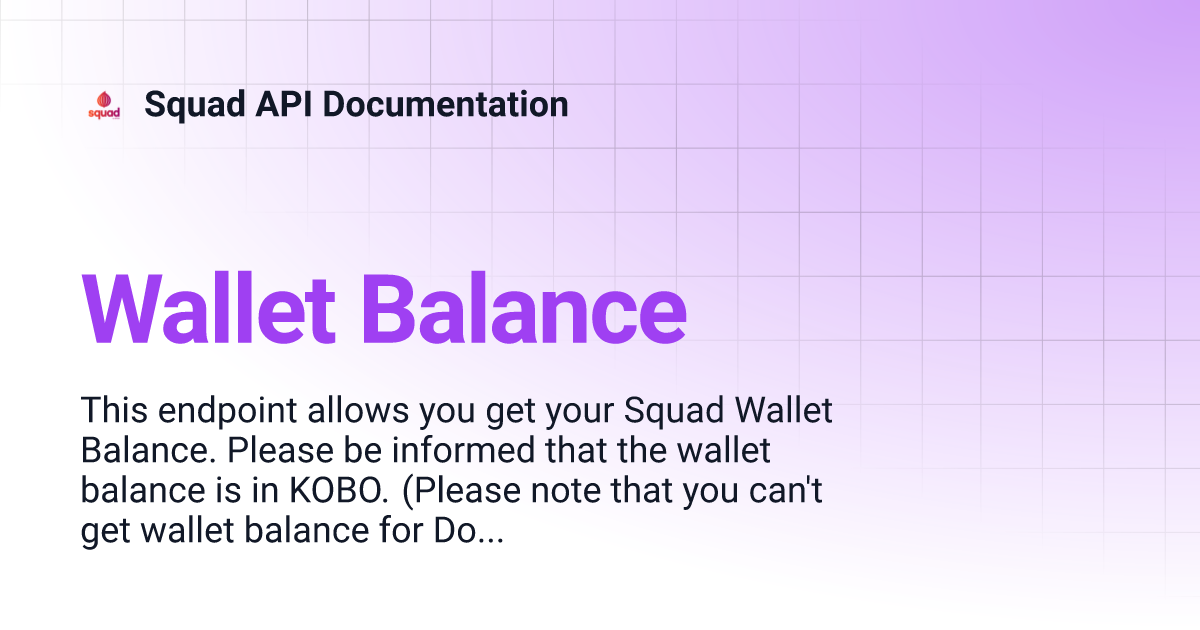 squad

Squad API Documentation

Wallet Balance

This endpoint allows you get your Squad Wallet Balance. Please be informed that the wallet balance is in KOBO. (Please note that you can't get wallet balance for Do...